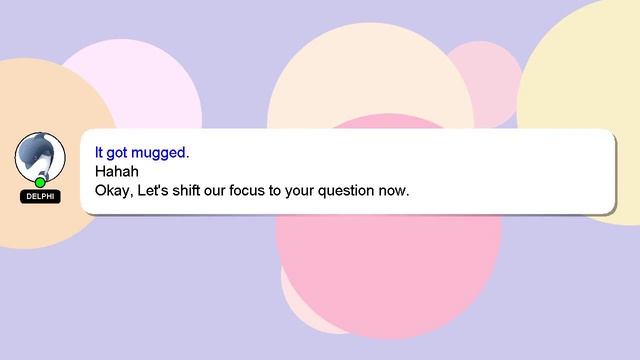 DELPHI

It got mugged.
Hahah
Okay, Let's shift our focus to your question now.